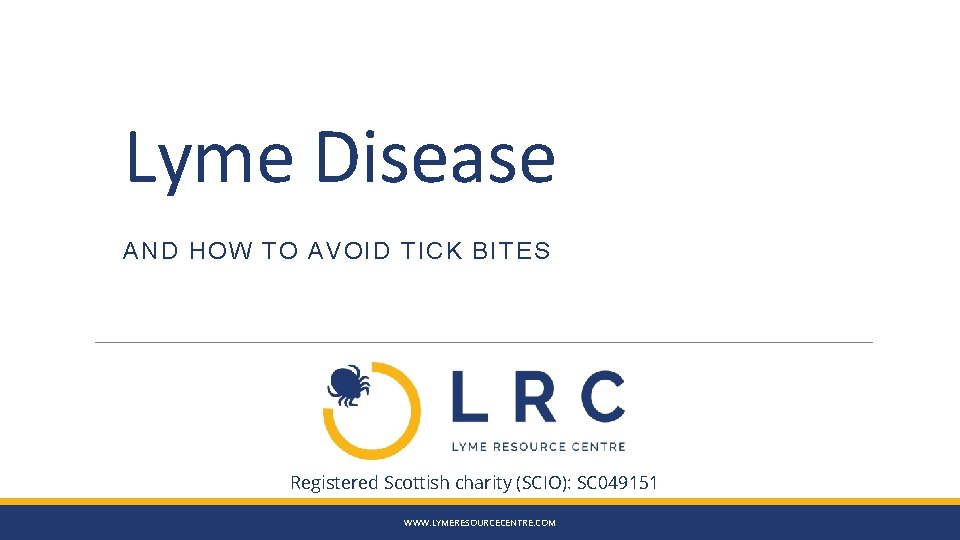 Lyme Disease

AND HOW TO AVOID TICK BITES

LRC

LYME RESOURCE CENTRE

Registered Scottish charity (SCIO): SC049151

WWW.LYMERESOURCECENTRE.COM